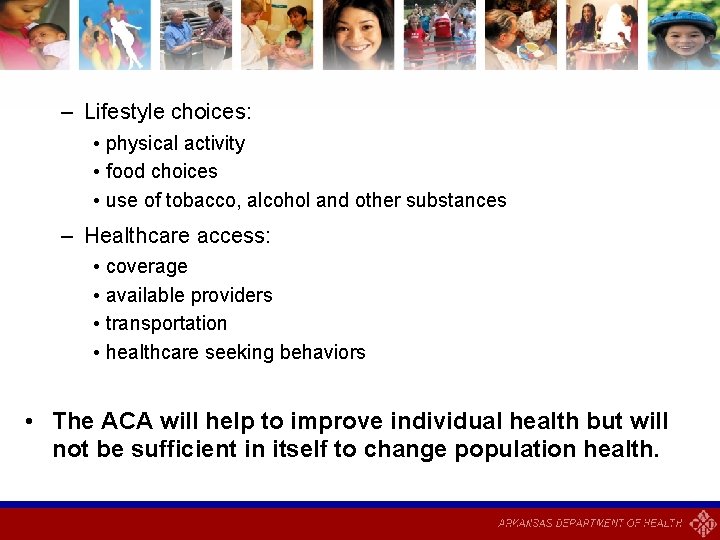 – Lifestyle choices:

• physical activity
• food choices
• use of tobacco, alcohol and other substances

– Healthcare access:

• coverage
• available providers
• transportation
• healthcare seeking behaviors

• The ACA will help to improve individual health but will not be sufficient in itself to change population health.

ARKANSAS DEPARTMENT OF HEALTH